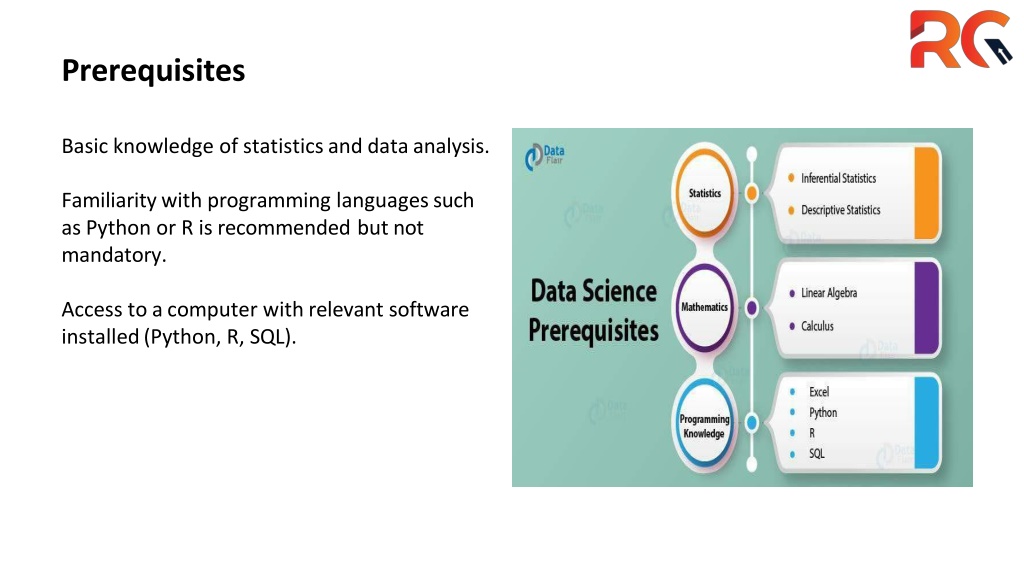 RG

Prerequisites

Basic knowledge of statistics and data analysis.

Familiarity with programming languages such as Python or R is recommended but not mandatory.

Access to a computer with relevant software installed (Python, R, SQL).

Data Flair

Data Science Prerequisites

Statistics

Inferential Statistics

Descriptive Statistics

Mathematics

Linear Algebra

Calculus

Programming Knowledge

Excel

Python

R

SQL